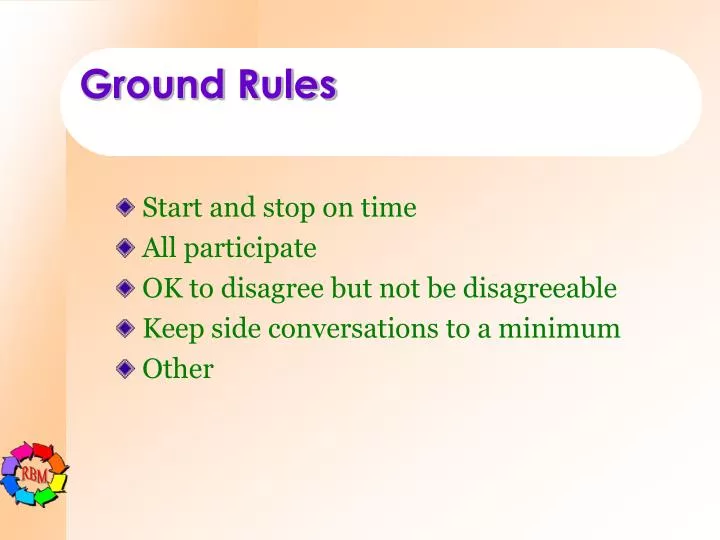 Ground Rules

Start and stop on time
All participate
OK to disagree but not be disagreeable
Keep side conversations to a minimum
Other

RBM